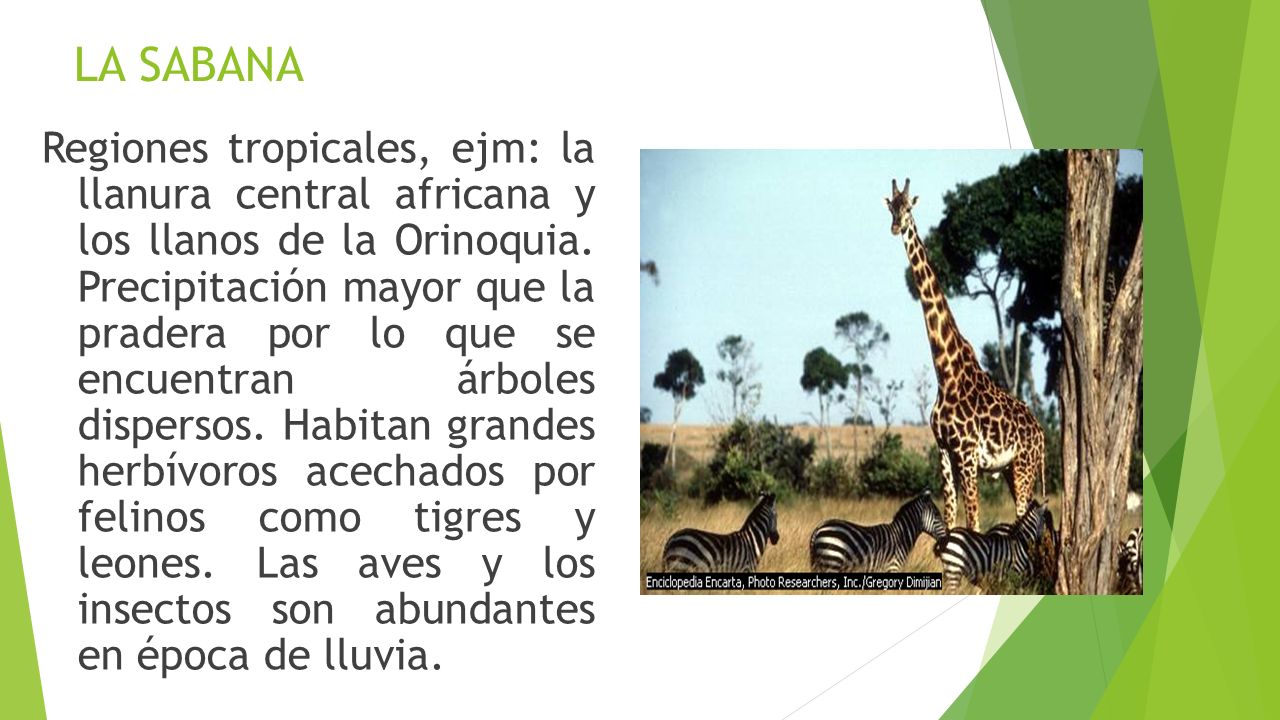 LA SABANA

Regiones tropicales, ejm: la llanura central africana y los llanos de la Orinoquia. Precipitación mayor que la pradera por lo que se encuentran árboles dispersos. Habitan grandes herbívoros acechados por felinos como tigres y leones. Las aves y los insectos son abundantes en época de lluvia.

Enciclopedia Encarta, Photo Researchers, Inc./Gregory Dimijian